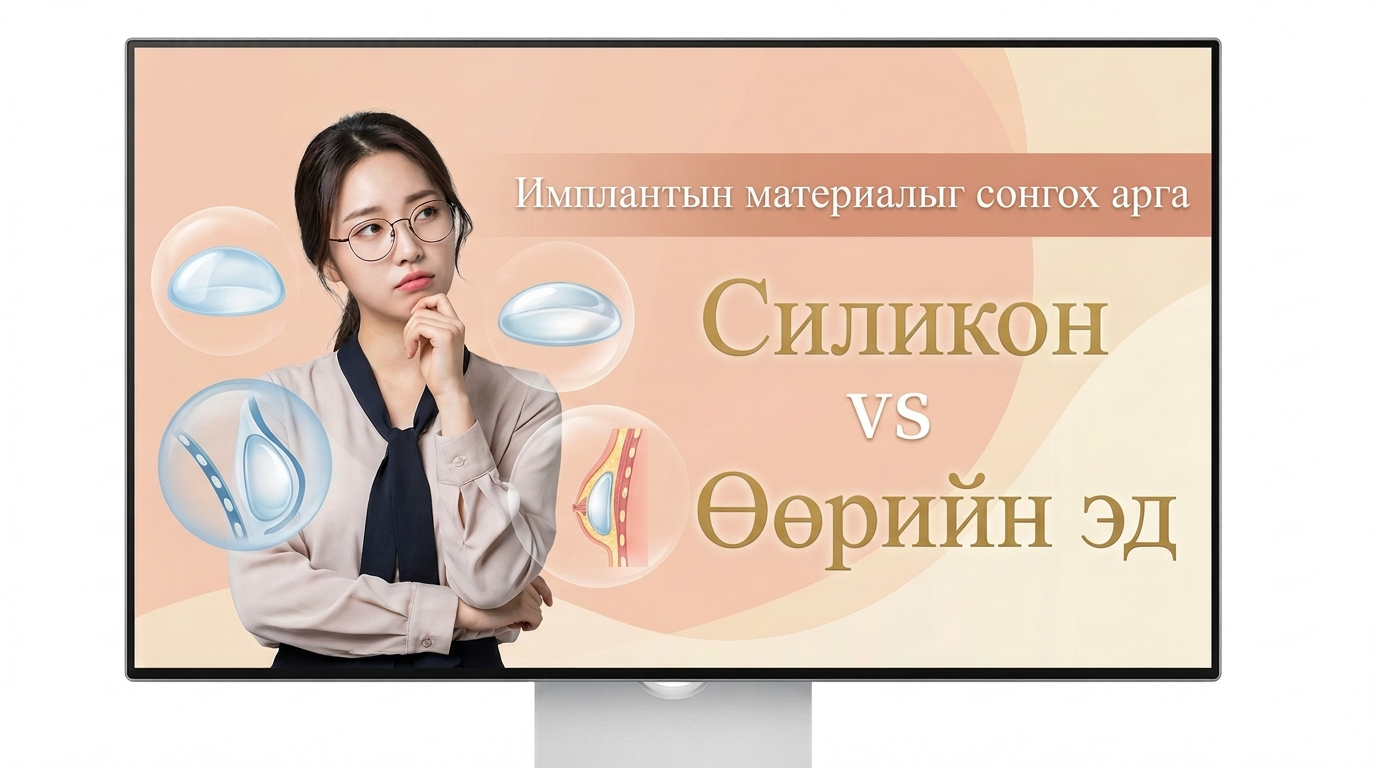 Имплантын материалыг сонгох арга

Силикон
vs
Өөрийн эд